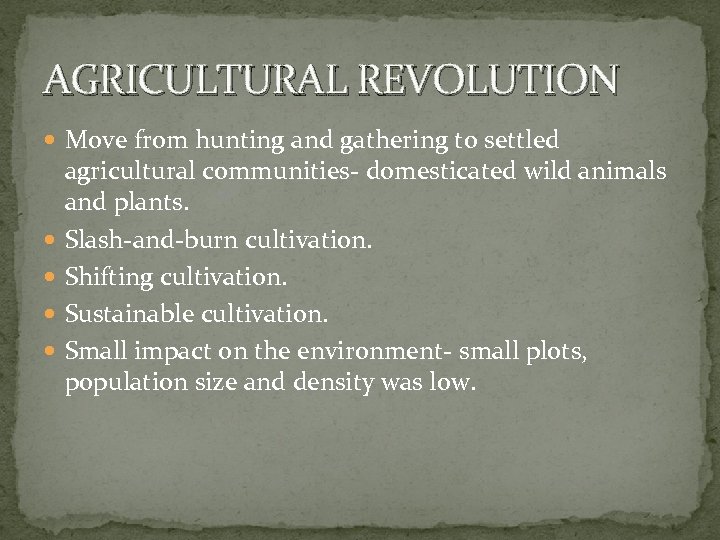 AGRICULTURAL REVOLUTION

- Move from hunting and gathering to settled agricultural communities- domesticated wild animals and plants.
- Slash-and-burn cultivation.
- Shifting cultivation.
- Sustainable cultivation.
- Small impact on the environment- small plots, population size and density was low.